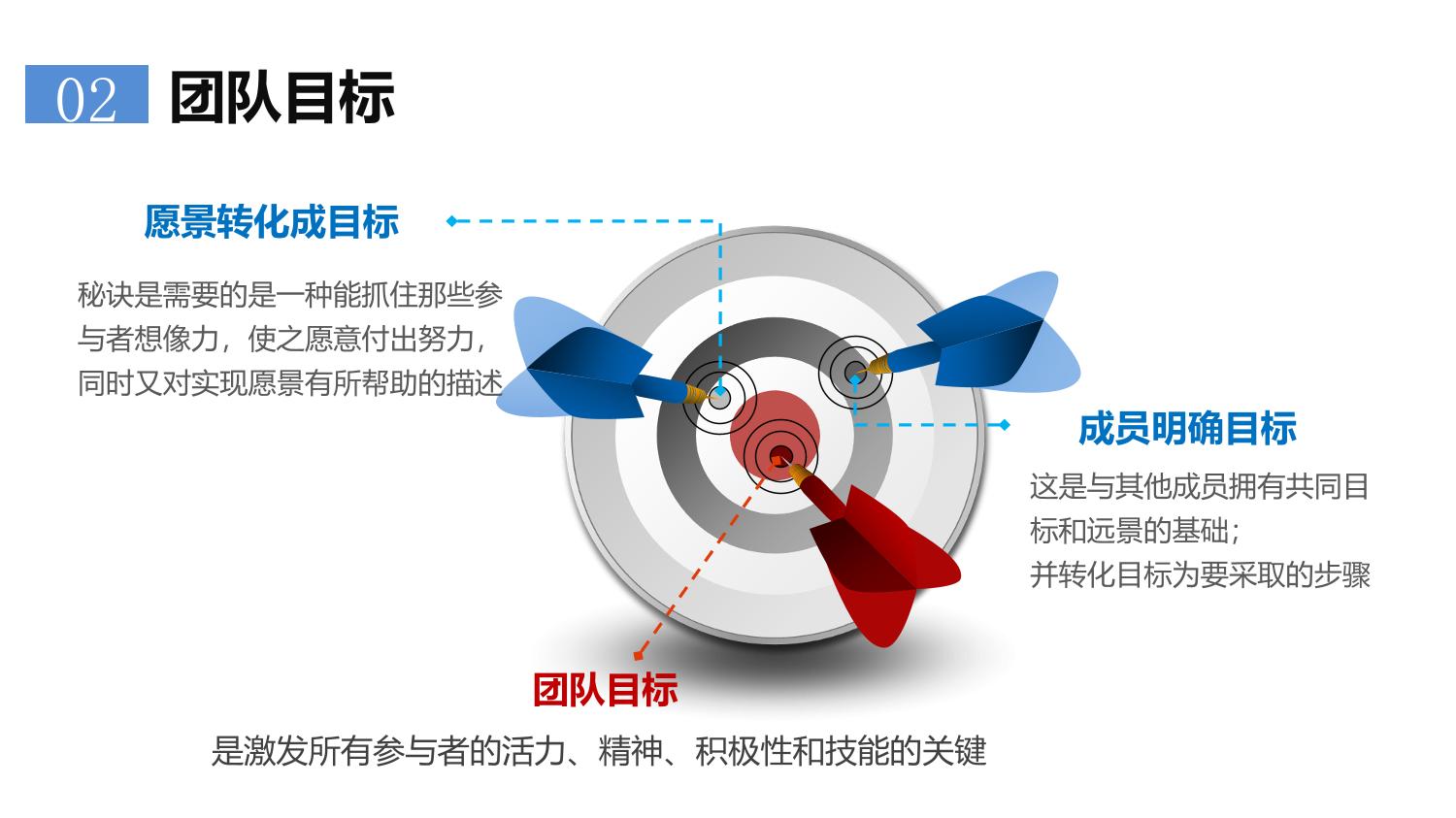 02 团队目标

愿景转化成目标

秘诀是需要的是一种能抓住那些参与者想像力，使之愿意付出努力，同时又对实现愿景有所帮助的描述

成员明确目标

这是与其他成员拥有共同目标和远景的基础；
并转化目标为要采取的步骤

团队目标

是激发所有参与者的活力、精神、积极性和技能的关键